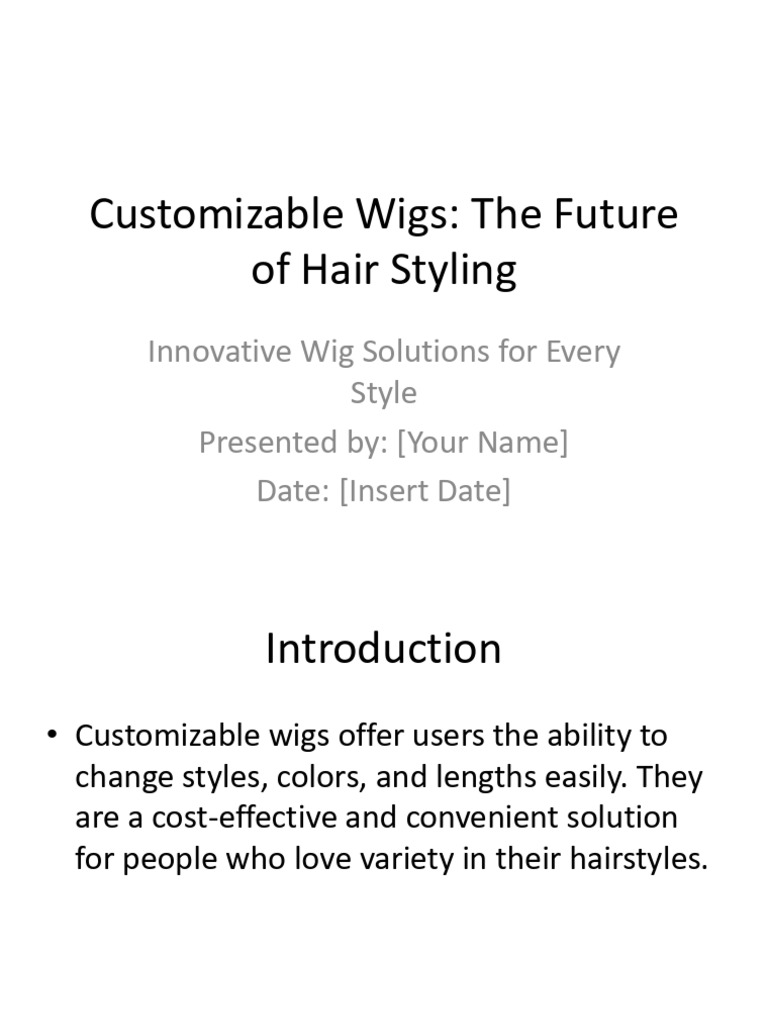 Customizable Wigs: The Future of Hair Styling

Innovative Wig Solutions for Every Style
Presented by: [Your Name]
Date: [Insert Date]

Introduction

• Customizable wigs offer users the ability to change styles, colors, and lengths easily. They are a cost-effective and convenient solution for people who love variety in their hairstyles.